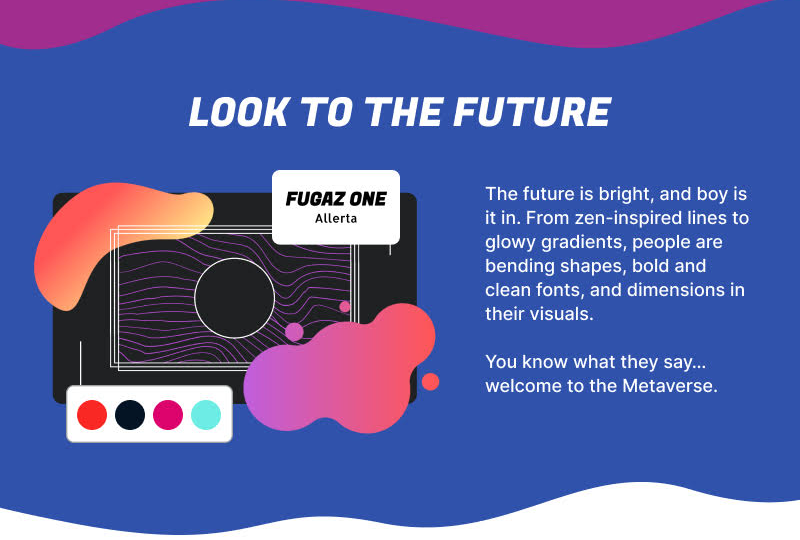 LOOK TO THE FUTURE

FUGAZ ONE
Allerta

The future is bright, and boy is it in. From zen-inspired lines to glowy gradients, people are bending shapes, bold and clean fonts, and dimensions in their visuals.

You know what they say... welcome to the Metaverse.